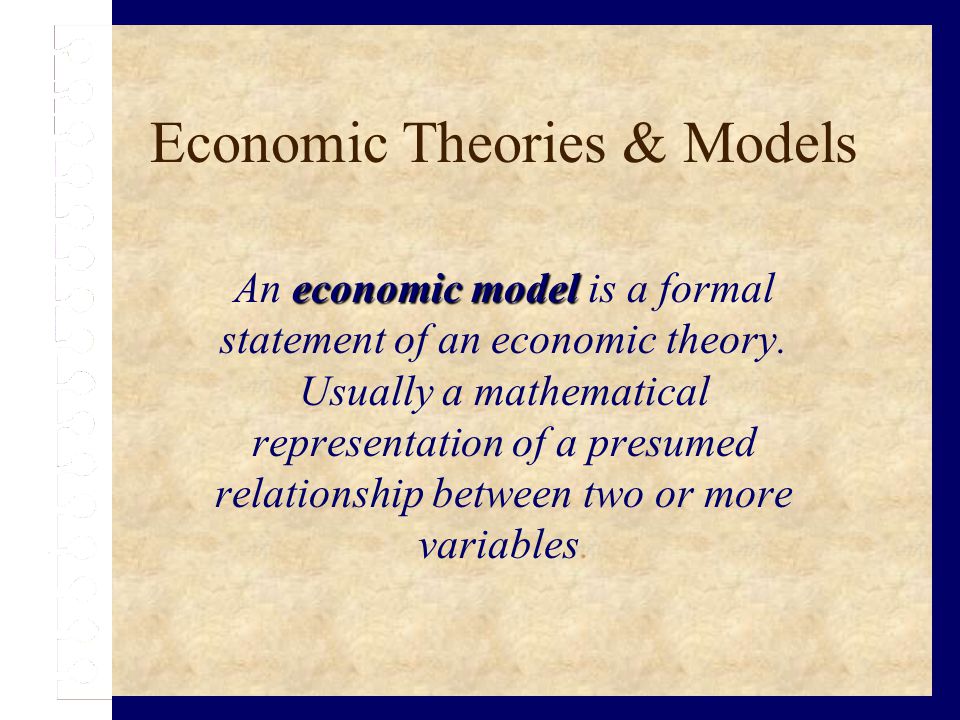 Economic Theories & Models

An economic model is a formal statement of an economic theory. Usually a mathematical representation of a presumed relationship between two or more variables.